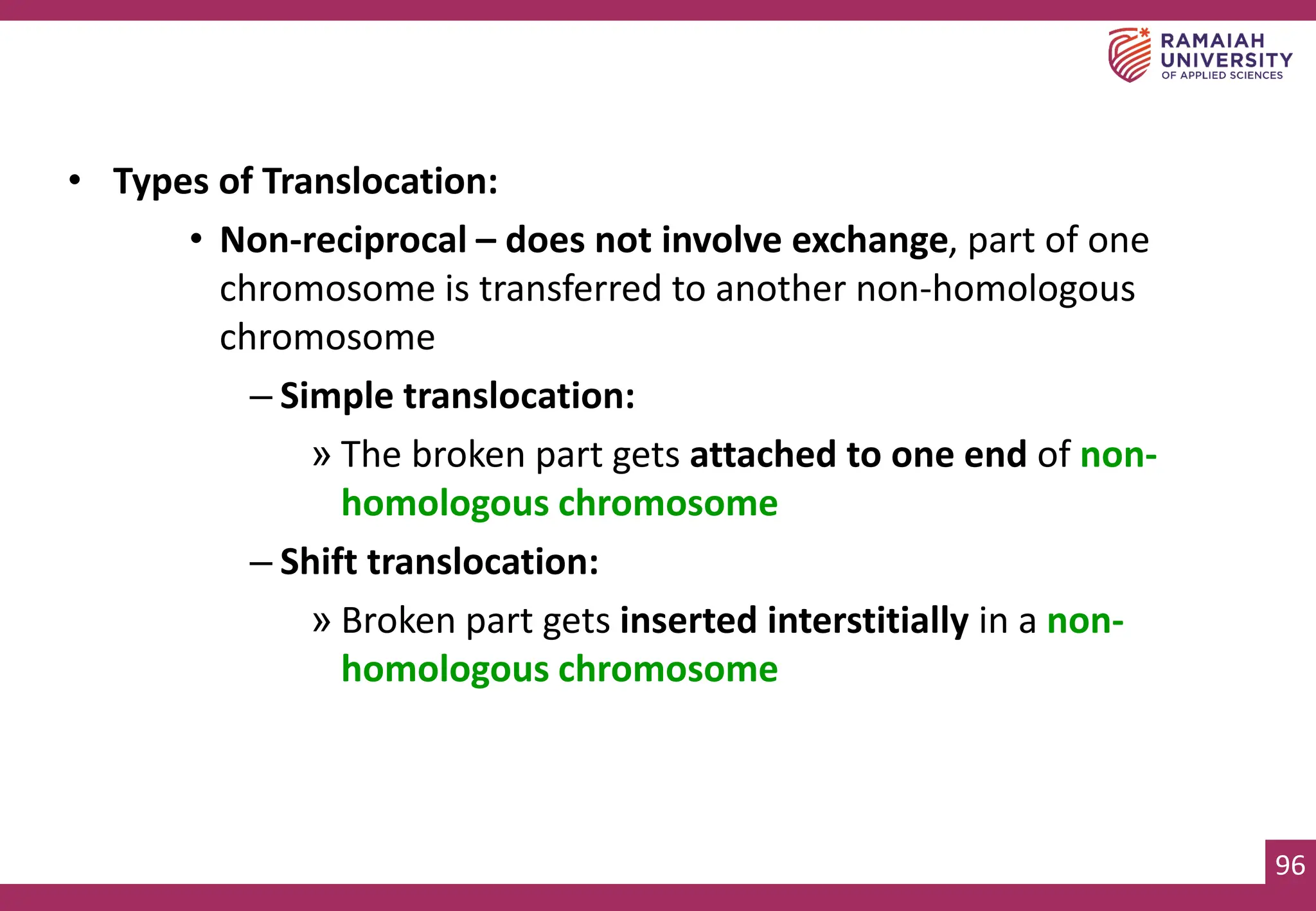 RAMAIAH UNIVERSITY OF APPLIED SCIENCES

• Types of Translocation:

• Non-reciprocal – does not involve exchange, part of one chromosome is transferred to another non-homologous chromosome

– Simple translocation:

» The broken part gets attached to one end of non-homologous chromosome

– Shift translocation:

» Broken part gets inserted interstitially in a non-homologous chromosome

96